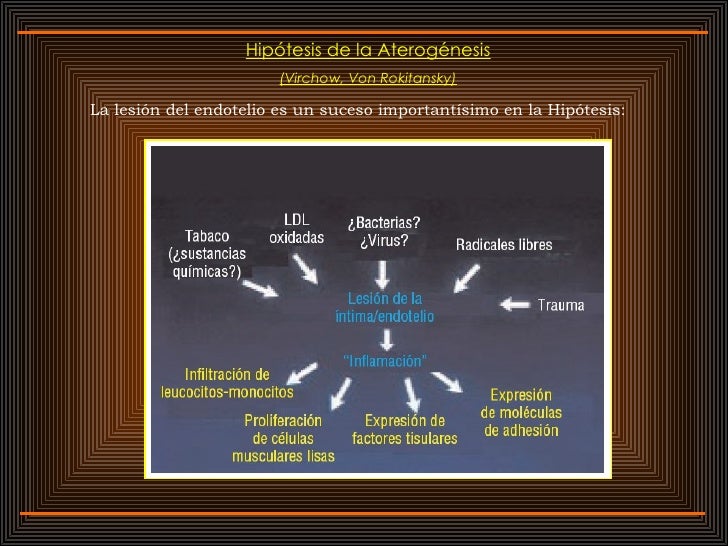 Hipótesis de la Aterogénesis

(Virchow, Von Rokitansky)

La lesión del endotelio es un suceso importantísimo en la Hipótesis:

Tabaco (¿sustancias químicas?)

LDL oxidadas

¿Bacterias? ¿Virus?

Radicales libres

Trauma

Lesión de la íntima/endotelio

"Inflamación"

Infiltración de leucocitos-monocitos

Proliferación de células musculares lisas

Expresión de factores tisulares

Expresión de moléculas de adhesión